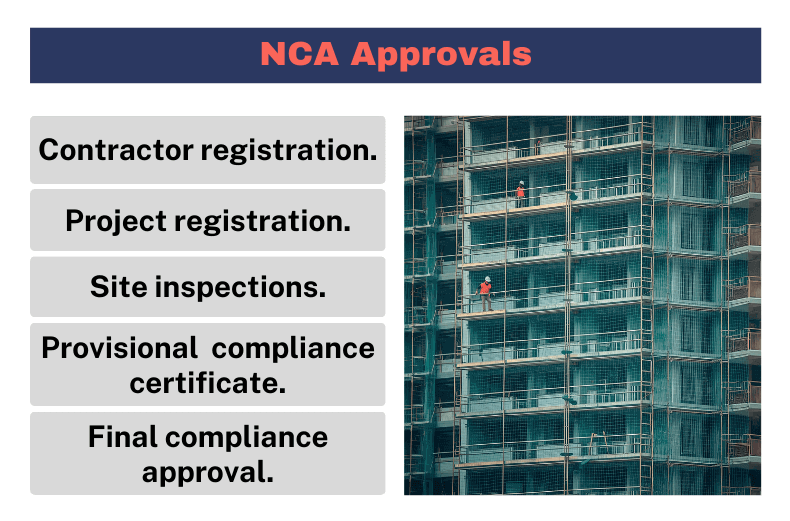 NCA Approvals

Contractor registration.

Project registration.

Site inspections.

Provisional  compliance certificate.

Final compliance approval.